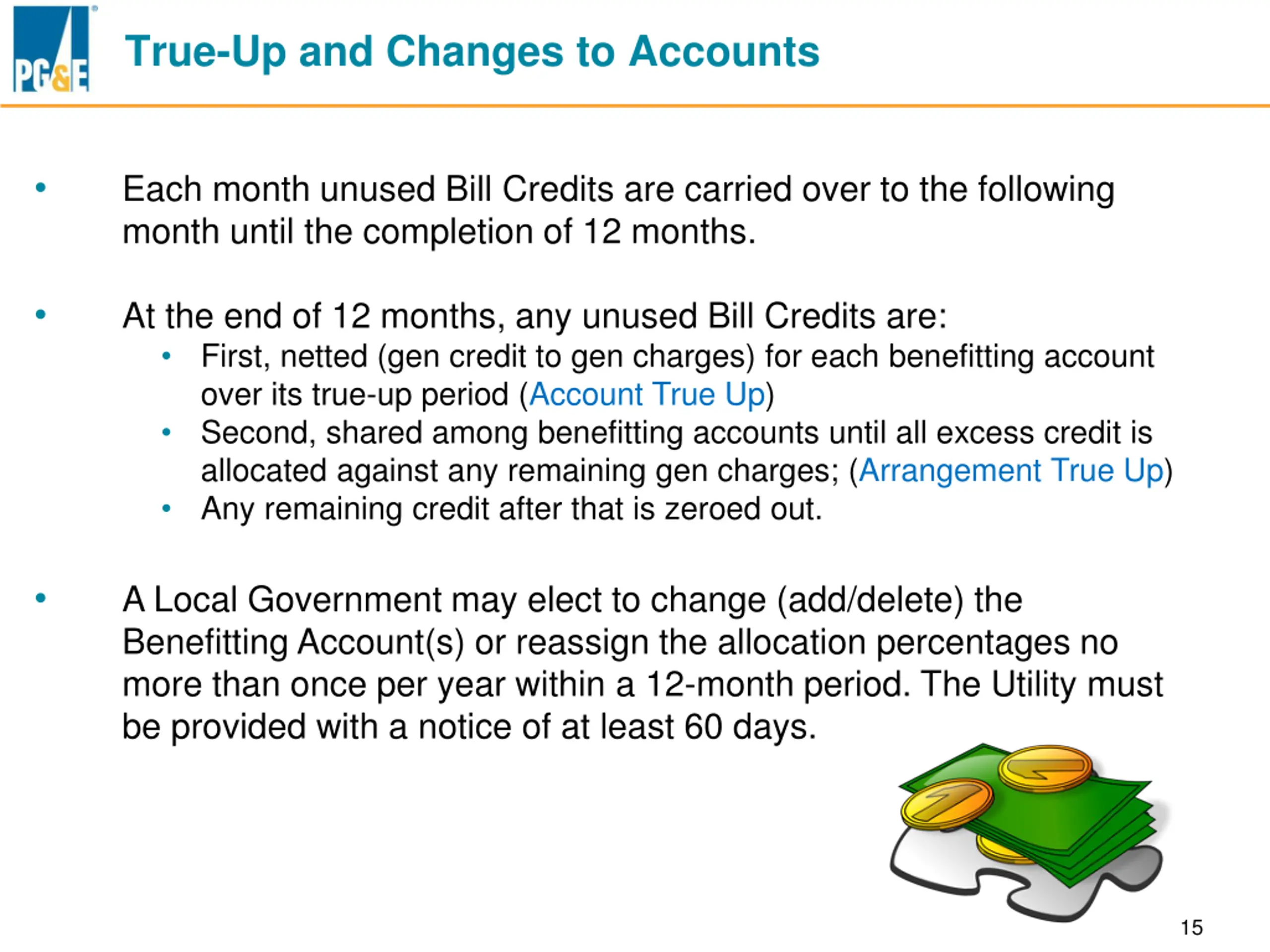 PG&E

True-Up and Changes to Accounts

• Each month unused Bill Credits are carried over to the following month until the completion of 12 months.

• At the end of 12 months, any unused Bill Credits are:
  • First, netted (gen credit to gen charges) for each benefitting account over its true-up period (Account True Up)
  • Second, shared among benefitting accounts until all excess credit is allocated against any remaining gen charges; (Arrangement True Up)
  • Any remaining credit after that is zeroed out.

• A Local Government may elect to change (add/delete) the Benefitting Account(s) or reassign the allocation percentages no more than once per year within a 12-month period. The Utility must be provided with a notice of at least 60 days.

15